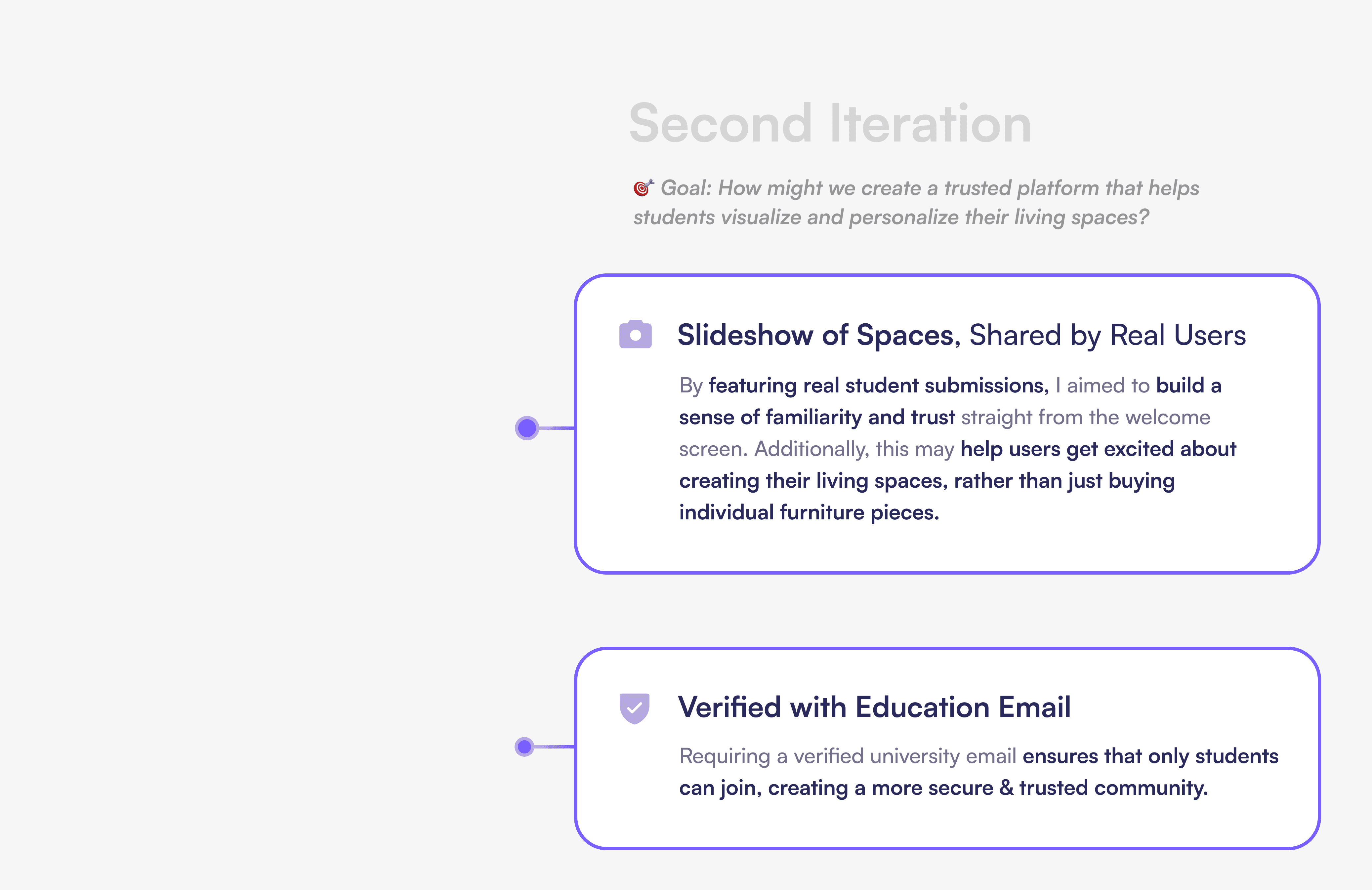 Second Iteration

🎯 Goal: How might we create a trusted platform that helps students visualize and personalize their living spaces?

Slideshow of Spaces, Shared by Real Users

By featuring real student submissions, I aimed to build a sense of familiarity and trust straight from the welcome screen. Additionally, this may help users get excited about creating their living spaces, rather than just buying individual furniture pieces.

Verified with Education Email

Requiring a verified university email ensures that only students can join, creating a more secure & trusted community.